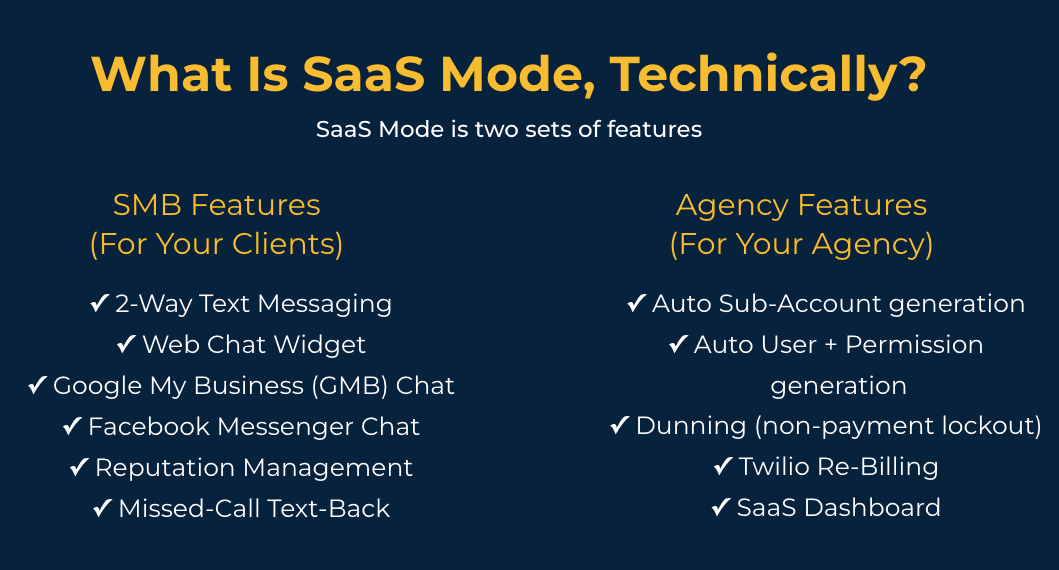 What Is SaaS Mode, Technically?

SaaS Mode is two sets of features

SMB Features
(For Your Clients)

✓ 2-Way Text Messaging
✓ Web Chat Widget
✓ Google My Business (GMB) Chat
✓ Facebook Messenger Chat
✓ Reputation Management
✓ Missed-Call Text-Back

Agency Features
(For Your Agency)

✓ Auto Sub-Account generation
✓ Auto User + Permission generation
✓ Dunning (non-payment lockout)
✓ Twilio Re-Billing
✓ SaaS Dashboard